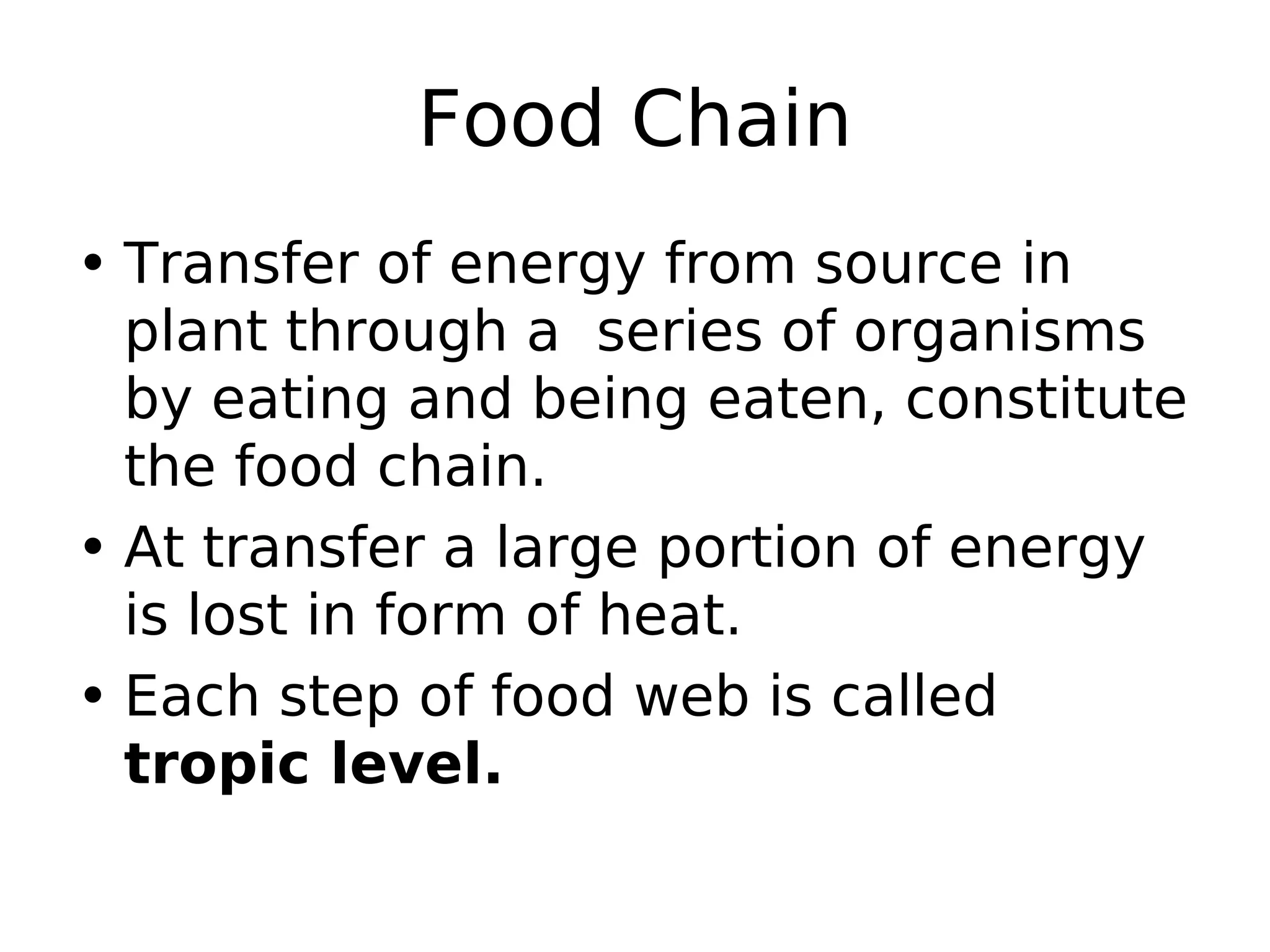 Food Chain

• Transfer of energy from source in plant through a  series of organisms by eating and being eaten, constitute the food chain.
• At transfer a large portion of energy is lost in form of heat.
• Each step of food web is called **tropic level.**